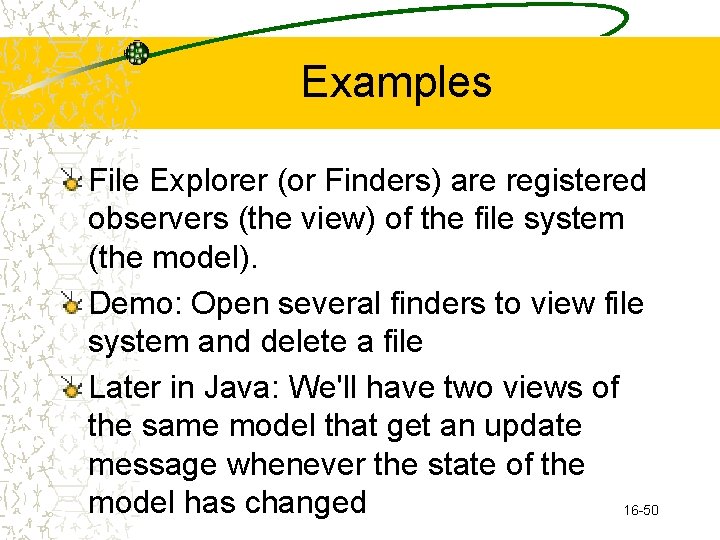 Examples

File Explorer (or Finders) are registered observers (the view) of the file system (the model).

Demo: Open several finders to view file system and delete a file

Later in Java: We'll have two views of the same model that get an update message whenever the state of the model has changed

16-50